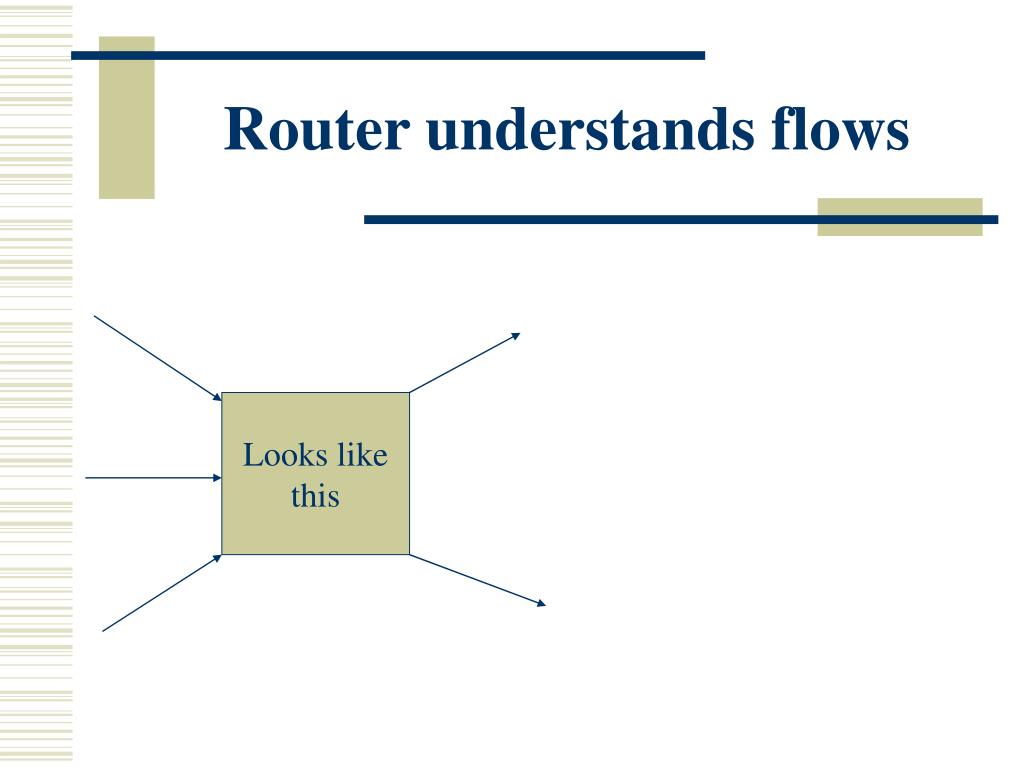 Router understands flows

Looks like this